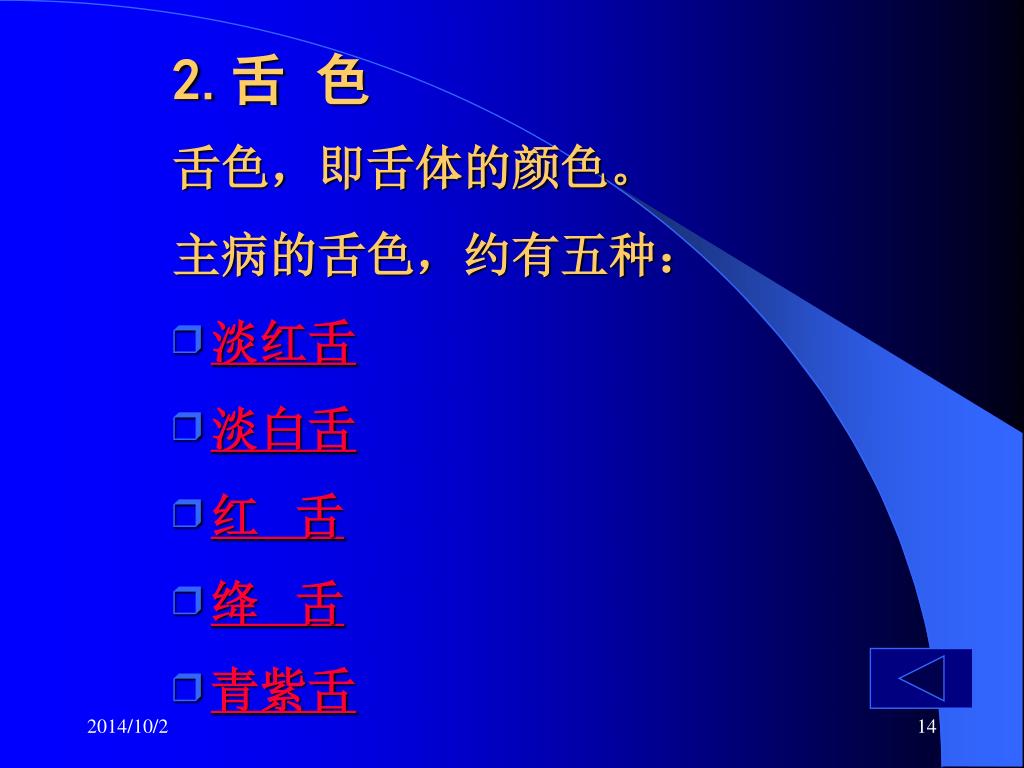 2. 舌 色

舌色，即舌体的颜色。

主病的舌色，约有五种：

淡红舌

淡白舌

红 舌

绛 舌

青紫舌

2014/10/2

14